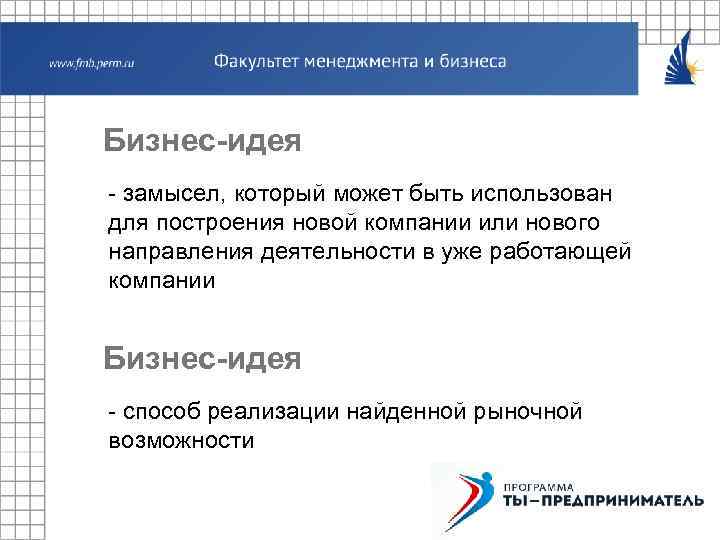 www.fmb.perm.ru Факультет менеджмента и бизнеса

Бизнес-идея

- замысел, который может быть использован для построения новой компании или нового направления деятельности в уже работающей компании

Бизнес-идея

- способ реализации найденной рыночной возможности

ПРОГРАММА
ТЫ–ПРЕДПРИНИМАТЕЛЬ